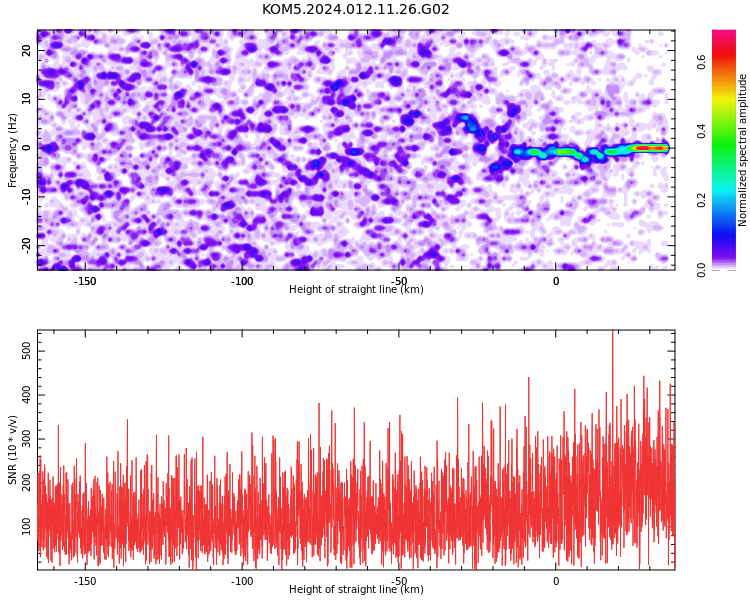 KOM5.2024.012.11.26.G02

Frequency (Hz)
20
10
0
-10
-20
-150
-100
-50
0
Height of straight line (km)

Normalized spectral amplitude
0.6
0.4
0.2
0.0

SNR (10 * v/v)
500
400
300
200
100
-150
-100
-50
0
Height of straight line (km)